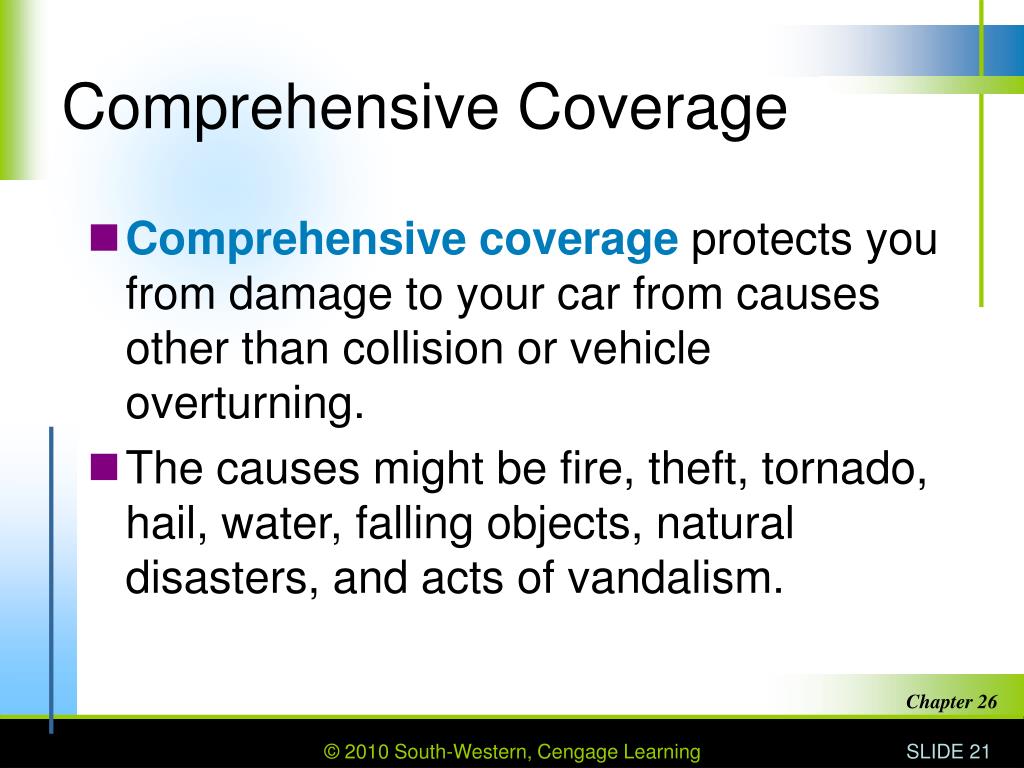 Comprehensive Coverage

Comprehensive coverage protects you from damage to your car from causes other than collision or vehicle overturning.

The causes might be fire, theft, tornado, hail, water, falling objects, natural disasters, and acts of vandalism.

Chapter 26

© 2010 South-Western, Cengage Learning

SLIDE 21